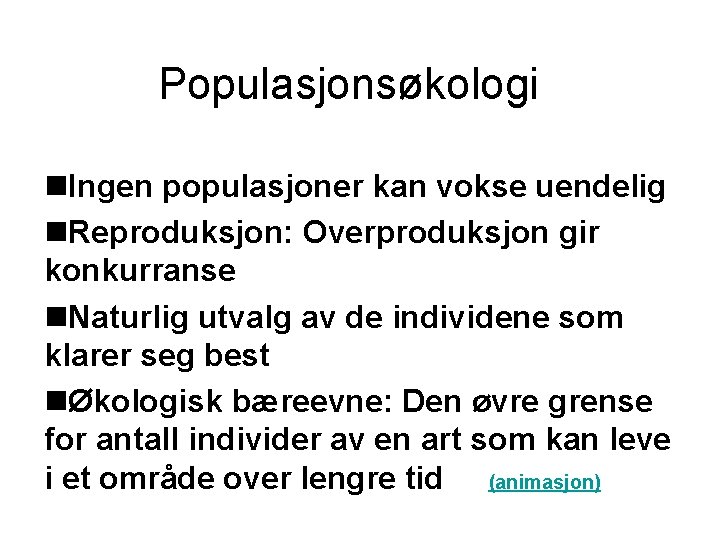 Populasjonsøkologi

■Ingen populasjoner kan vokse uendelig

■Reproduksjon: Overproduksjon gir konkurranse

■Naturlig utvalg av de individene som klarer seg best

■Økologisk bæreevne: Den øvre grense for antall individer av en art som kan leve i et område over lengre tid (animasjon)